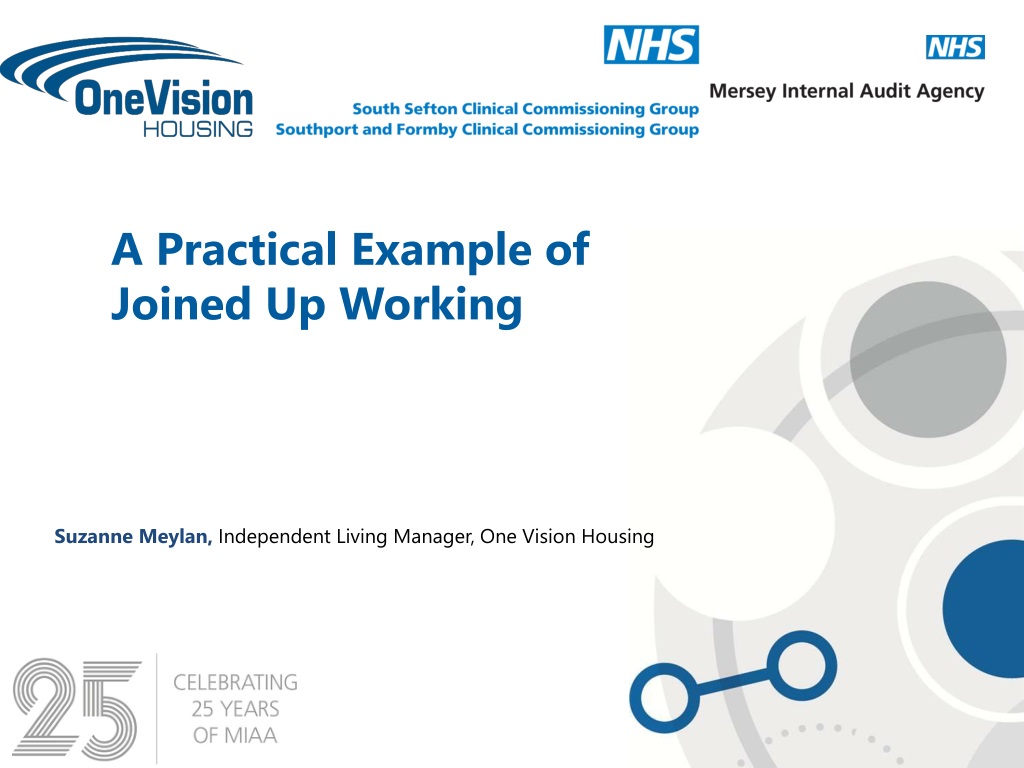 OneVision HOUSING

NHS
South Sefton Clinical Commissioning Group
Southport and Formby Clinical Commissioning Group

NHS
Mersey Internal Audit Agency

A Practical Example of Joined Up Working

Suzanne Meylan, Independent Living Manager, One Vision Housing

25
CELEBRATING 25 YEARS OF MIAA